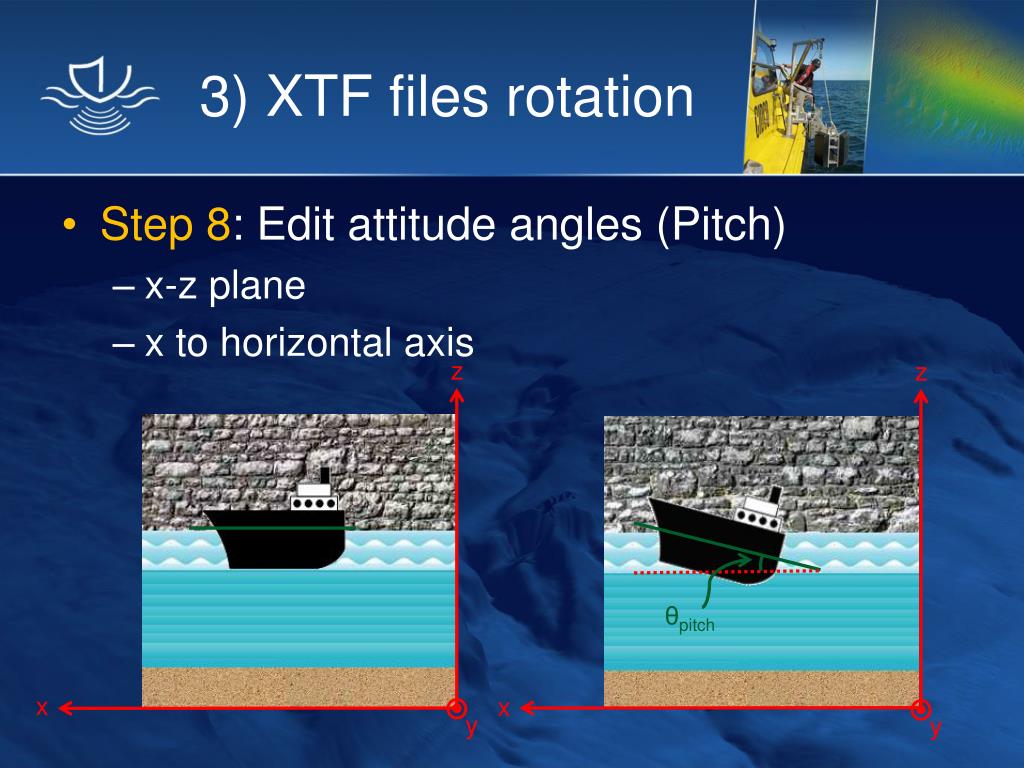 3) XTF files rotation

• Step 8: Edit attitude angles (Pitch)
– x-z plane
– x to horizontal axis

z
x
y

z
$\theta_{pitch}$
x
y